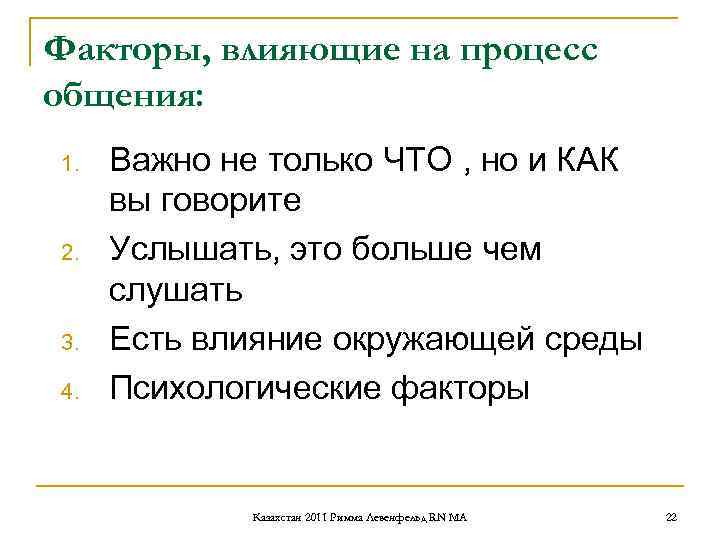 Факторы, влияющие на процесс общения:

1. Важно не только ЧТО , но и КАК вы говорите
2. Услышать, это больше чем слушать
3. Есть влияние окружающей среды
4. Психологические факторы

Казахстан 2011 Римма Левенфельд RN MA

22